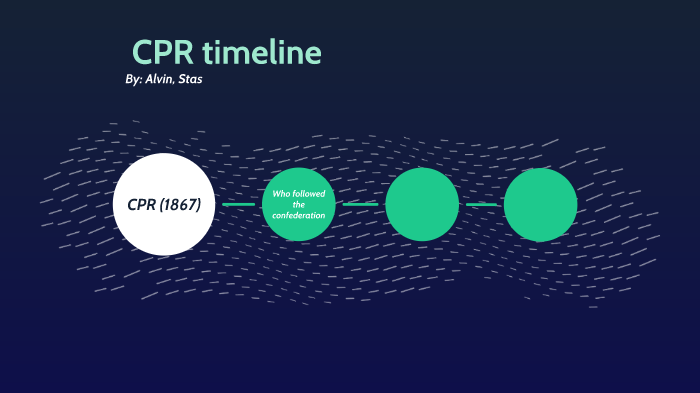 CPR timeline
By: Alvin, Stas

CPR (1867)

Who followed the confederation